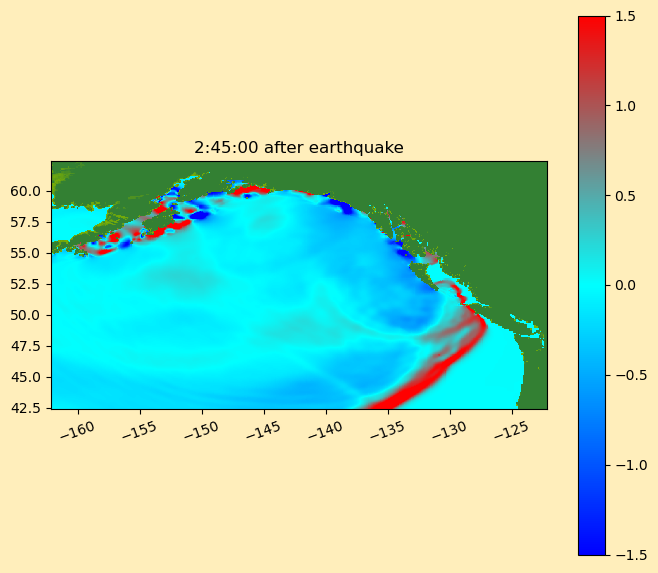 2:45:00 after earthquake

60.0
57.5
55.0
52.5
50.0
47.5
45.0
42.5

−160
−155
−150
−145
−140
−135
−130
−125

1.5
1.0
0.5
0.0
−0.5
−1.0
−1.5